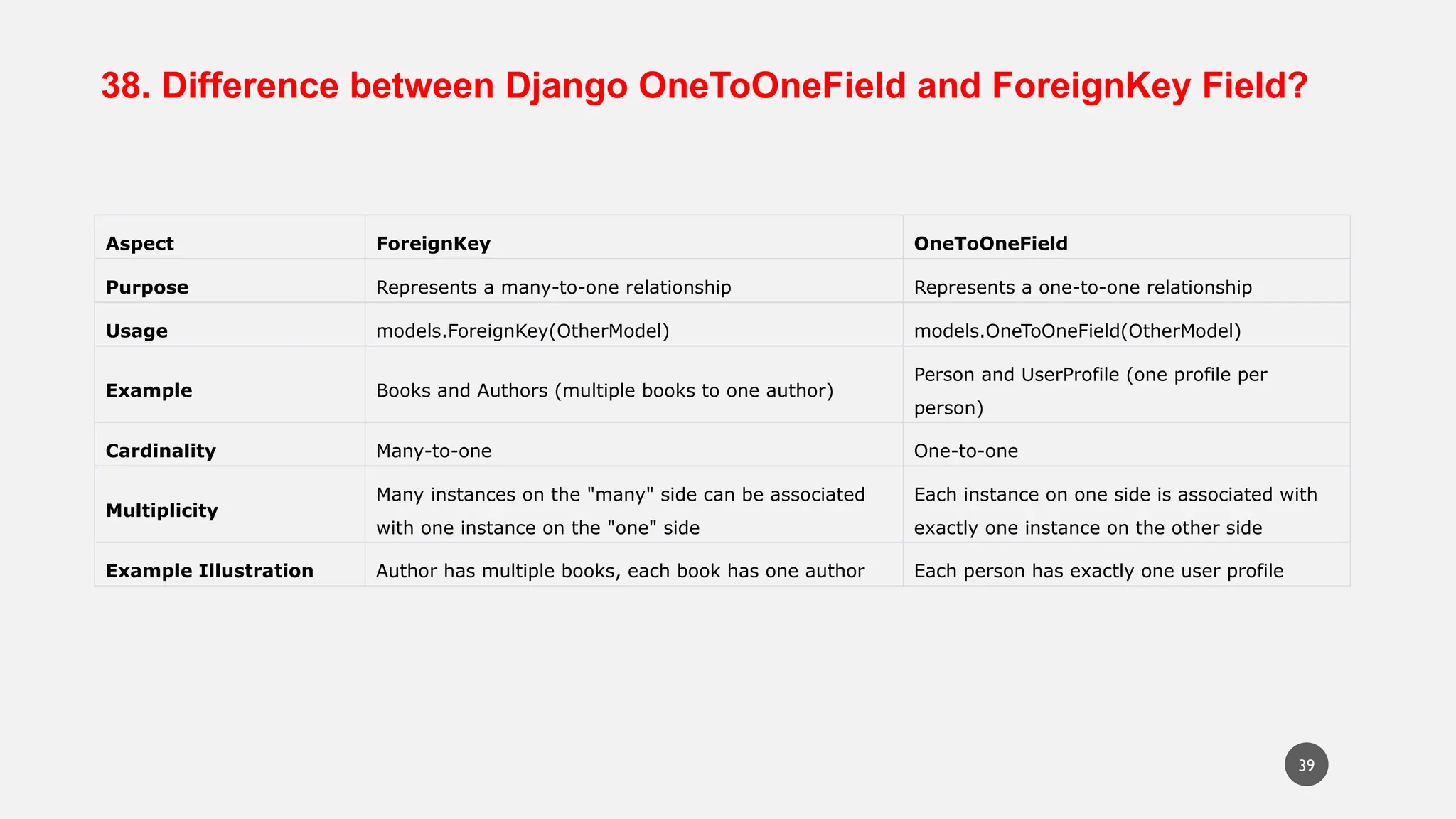 38. Difference between Django OneToOneField and ForeignKey Field?

| Aspect | ForeignKey | OneToOneField |
|---|---|---|
| Purpose | Represents a many-to-one relationship | Represents a one-to-one relationship |
| Usage | models.ForeignKey(OtherModel) | models.OneToOneField(OtherModel) |
| Example | Books and Authors (multiple books to one author) | Person and UserProfile (one profile per person) |
| Cardinality | Many-to-one | One-to-one |
| Multiplicity | Many instances on the "many" side can be associated with one instance on the "one" side | Each instance on one side is associated with exactly one instance on the other side |
| Example Illustration | Author has multiple books, each book has one author | Each person has exactly one user profile |

39